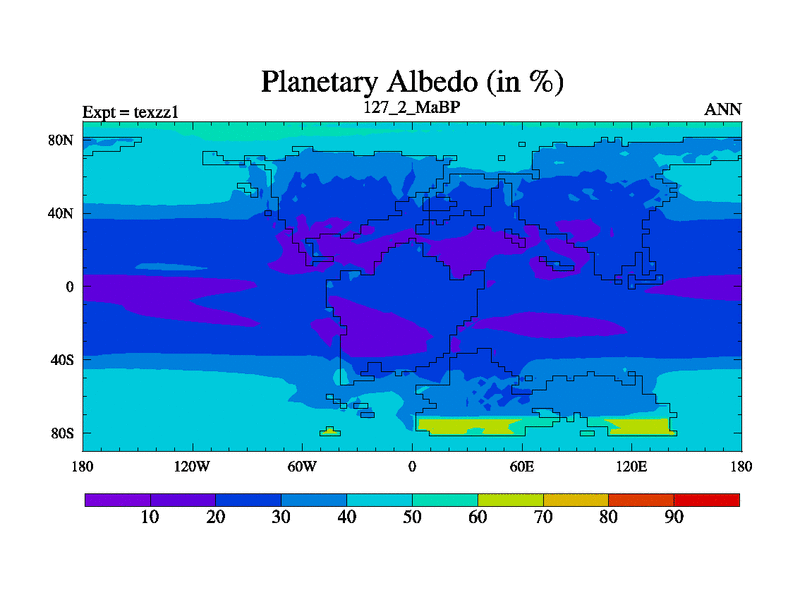 Planetary Albedo (in %)

Expt = texzz1

127_2_MaBP

ANN

80N

40N

0

40S

80S

180

120W

60W

0

60E

120E

180

10

20

30

40

50

60

70

80

90